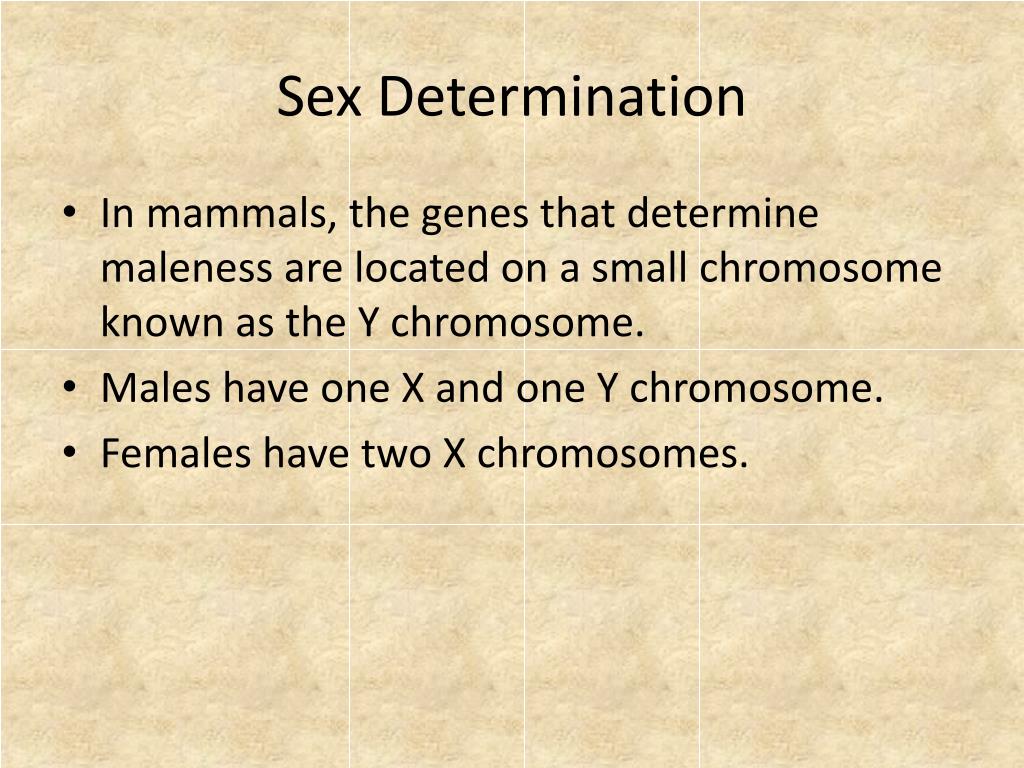 Sex Determination

• In mammals, the genes that determine maleness are located on a small chromosome known as the Y chromosome.
• Males have one X and one Y chromosome.
• Females have two X chromosomes.